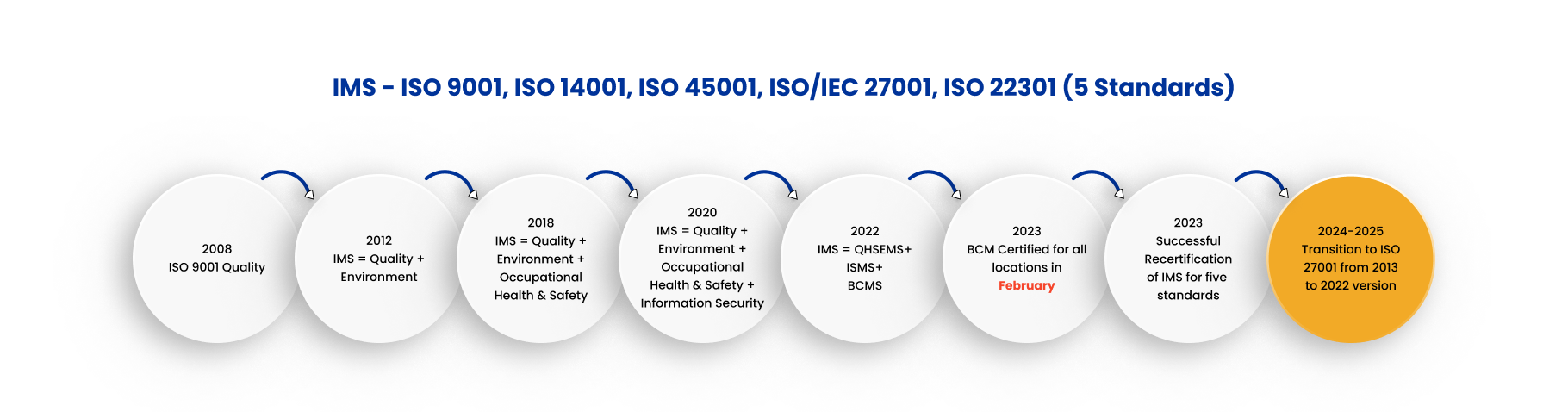 IMS - ISO 9001, ISO 14001, ISO 45001, ISO/IEC 27001, ISO 22301 (5 Standards)

2008
ISO 9001 Quality

2012
IMS = Quality + Environment

2018
IMS = Quality + Environment + Occupational Health & Safety

2020
IMS = Quality + Environment + Occupational Health & Safety + Information Security

2022
IMS = QHSEMS+ ISMS+ BCMS

2023
BCM Certified for all locations in February

2023
Successful Recertification of IMS for five standards

2024-2025
Transition to ISO 27001 from 2013 to 2022 version